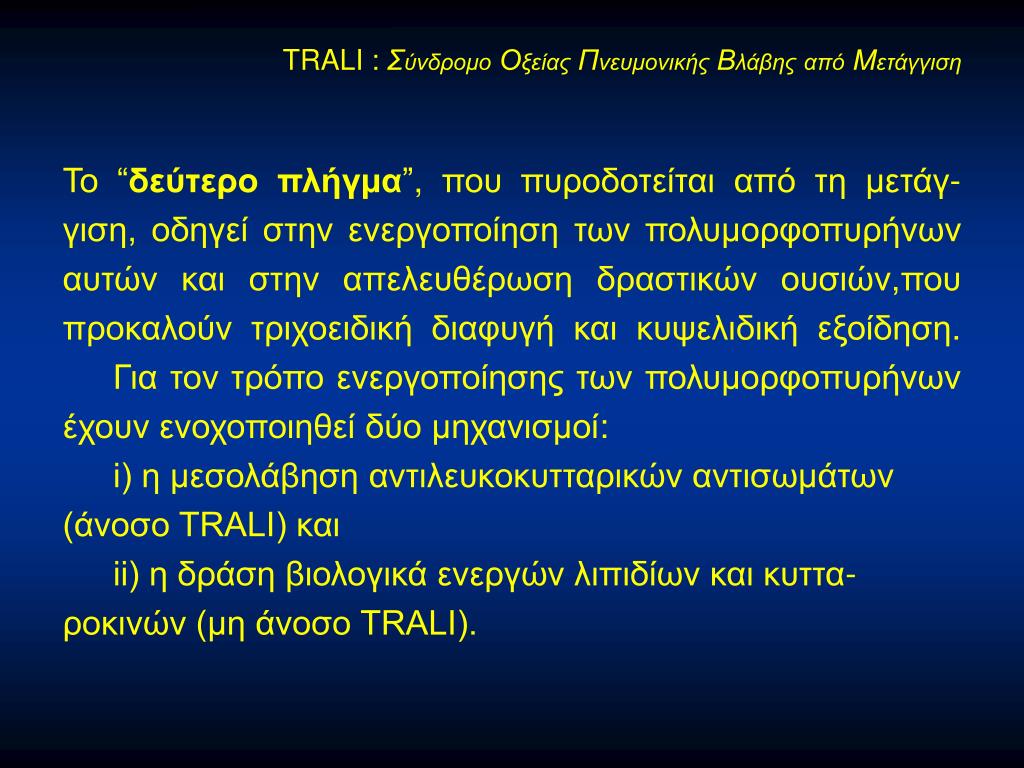 TRALI : Σύνδρομο Οξείας Πνευμονικής Βλάβης από Μετάγγιση

Το “δεύτερο πλήγμα”, που πυροδοτείται από τη μετάγγιση, οδηγεί στην ενεργοποίηση των πολυμορφοπυρήνων αυτών και στην απελευθέρωση δραστικών ουσιών,που προκαλούν τριχοειδική διαφυγή και κυψελιδική εξοίδηση.

Για τον τρόπο ενεργοποίησης των πολυμορφοπυρήνων έχουν ενοχοποιηθεί δύο μηχανισμοί:

i) η μεσολάβηση αντιλευκοκυτταρικών αντισωμάτων (άνοσο TRALI) και

ii) η δράση βιολογικά ενεργών λιπιδίων και κυτταροκινών (μη άνοσο TRALI).